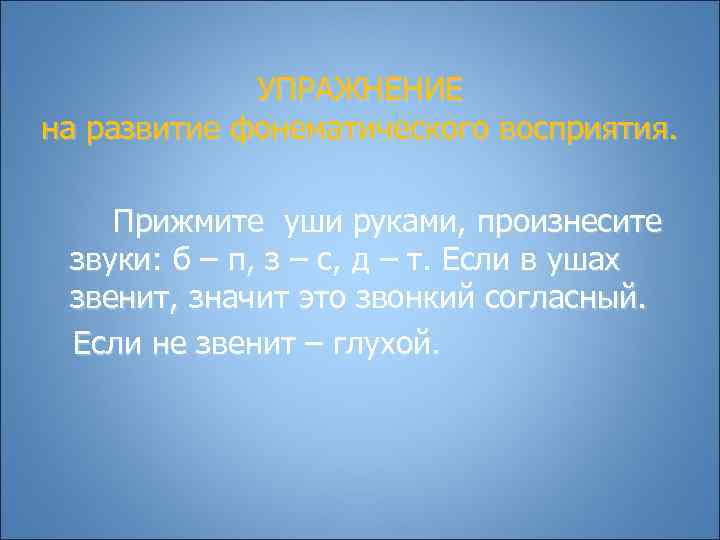 УПРАЖНЕНИЕ
на развитие фонематического восприятия.

Прижмите уши руками, произнесите звуки: б – п, з – с, д – т. Если в ушах звенит, значит это звонкий согласный.

Если не звенит – глухой.